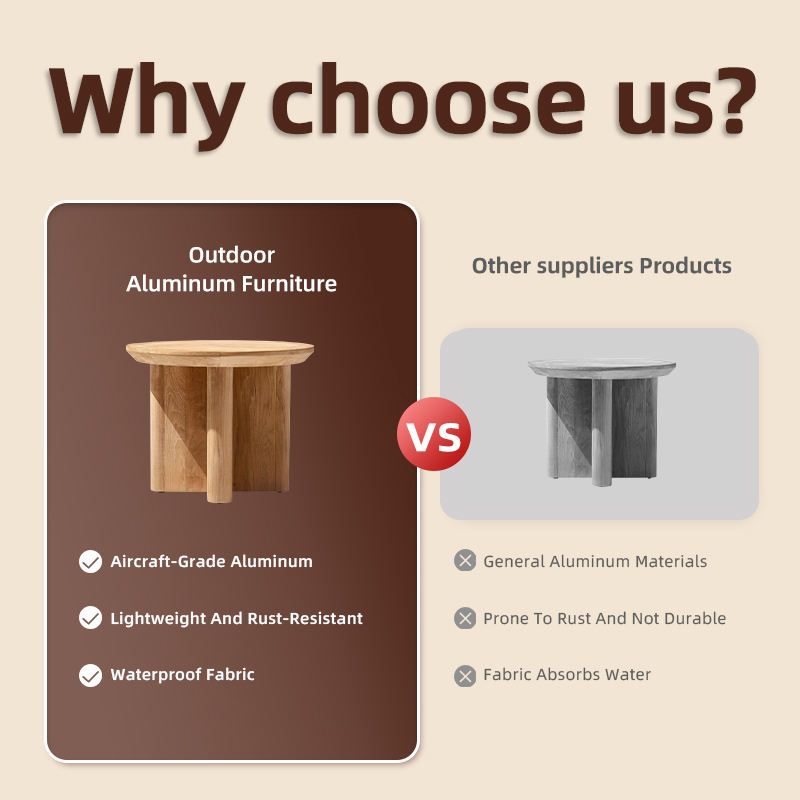 Why choose us?

Outdoor
Aluminum Furniture

Aircraft-Grade Aluminum

Lightweight And Rust-Resistant

Waterproof Fabric

VS

Other suppliers Products

General Aluminum Materials

Prone To Rust And Not Durable

Fabric Absorbs Water